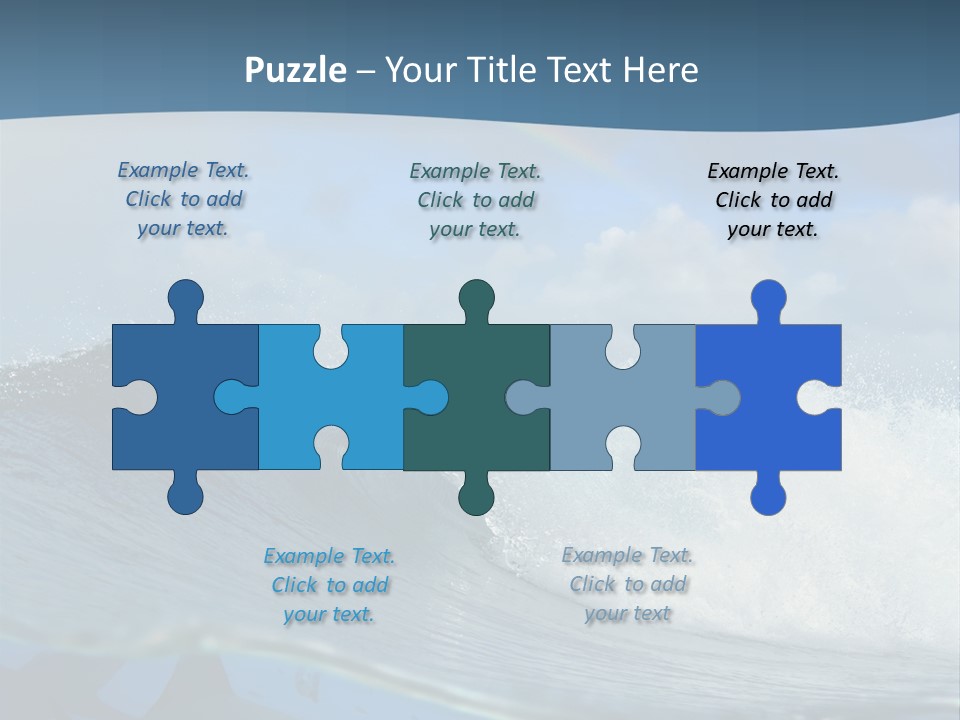 Puzzle – Your Title Text Here

Example Text. Click to add your text.

Example Text. Click to add your text.

Example Text. Click to add your text.

Example Text. Click to add your text.

Example Text. Click to add your text